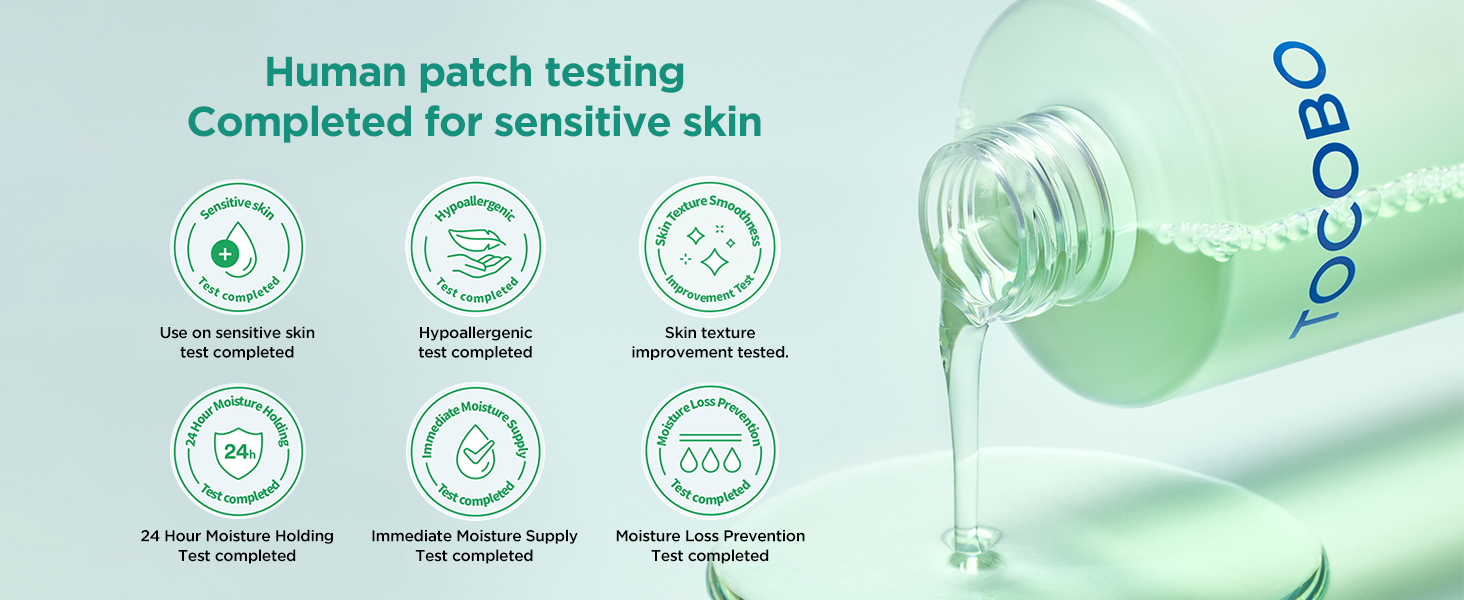 Human patch testing
Completed for sensitive skin

Sensitive skin
Test completed

Use on sensitive skin test completed

Hypoallergenic
Test completed

Hypoallergenic test completed

Skin Texture Smoothness
Improvement Test

Skin texture improvement tested.

24 Hour Moisture Holding
24h
Test completed

24 Hour Moisture Holding Test completed

Immediate Moisture Supply
Test completed

Immediate Moisture Supply Test completed

Moisture Loss Prevention
Test completed

Moisture Loss Prevention Test completed

TOCOBO